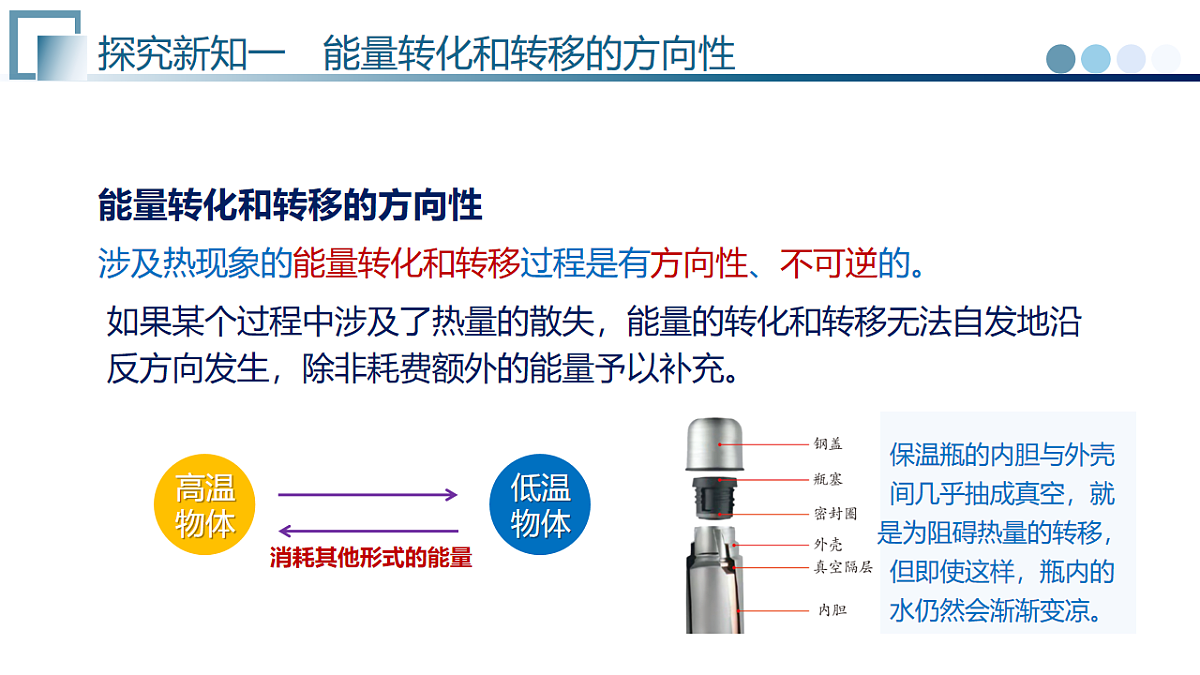 探究新知一　能量转化和转移的方向性

能量转化和转移的方向性

涉及热现象的能量转化和转移过程是有方向性、不可逆的。

如果某个过程中涉及了热量的散失，能量的转化和转移无法自发地沿反方向发生，除非耗费额外的能量予以补充。

高温物体

低温物体

消耗其他形式的能量

钢盖

瓶塞

密封圈

外壳

真空隔层

内胆

保温瓶的内胆与外壳间几乎抽成真空，就是为阻碍热量的转移，但即使这样，瓶内的水仍然会渐渐变凉。